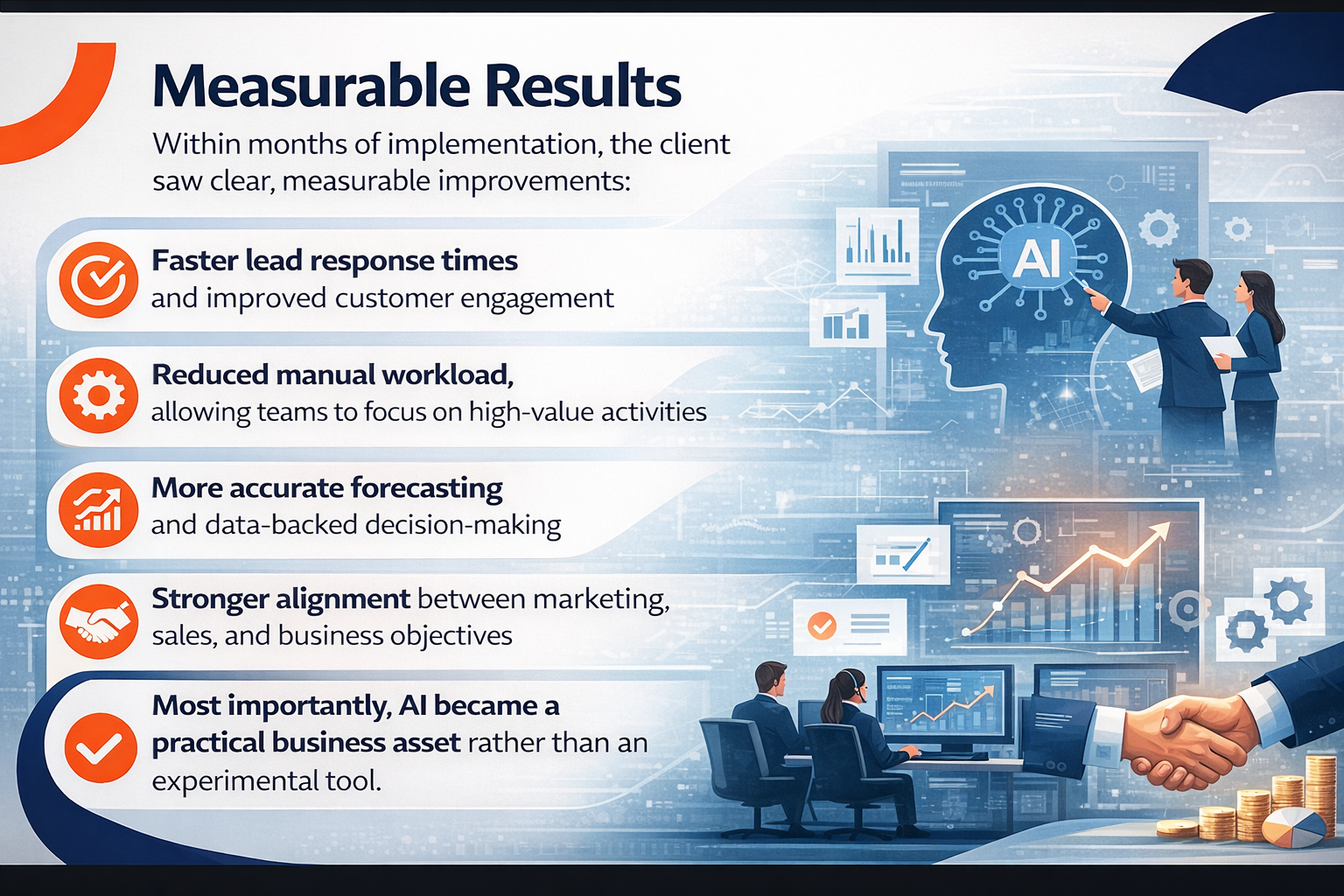 Measurable Results

Within months of implementation, the client saw clear, measurable improvements:

Faster lead response times
and improved customer engagement

Reduced manual workload,
allowing teams to focus on high-value activities

More accurate forecasting
and data-backed decision-making

Stronger alignment between marketing, sales, and business objectives

Most importantly, AI became a practical business asset rather than an experimental tool.

AI